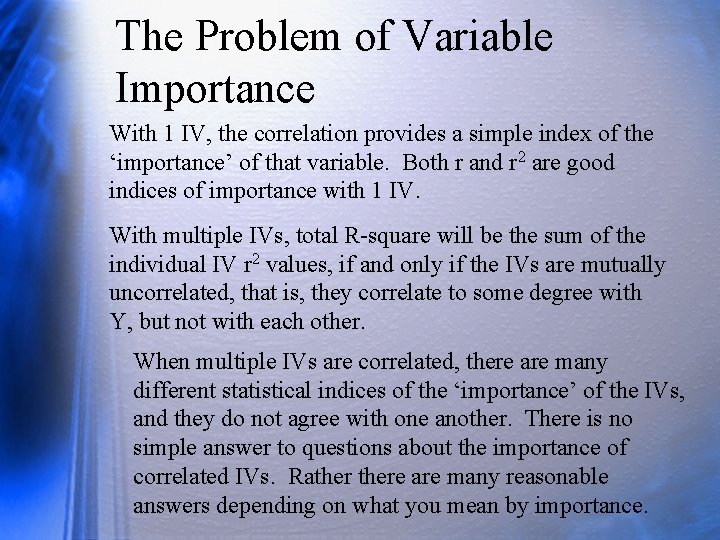 The Problem of Variable Importance

With 1 IV, the correlation provides a simple index of the ‘importance’ of that variable. Both r and $r^2$ are good indices of importance with 1 IV.

With multiple IVs, total R-square will be the sum of the individual IV $r^2$ values, if and only if the IVs are mutually uncorrelated, that is, they correlate to some degree with Y, but not with each other.

When multiple IVs are correlated, there are many different statistical indices of the ‘importance’ of the IVs, and they do not agree with one another. There is no simple answer to questions about the importance of correlated IVs. Rather there are many reasonable answers depending on what you mean by importance.